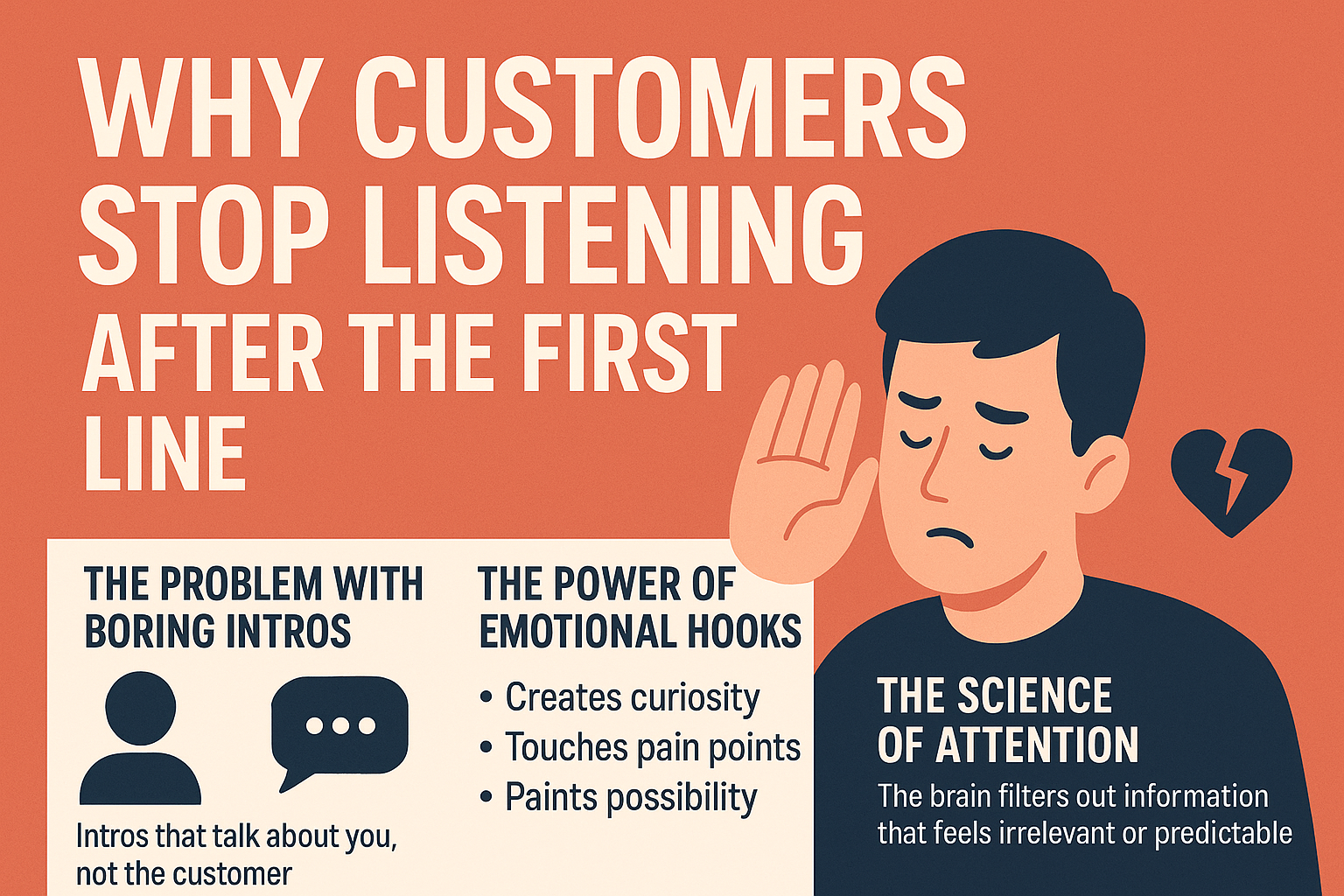 WHY CUSTOMERS STOP LISTENING AFTER THE FIRST LINE

THE PROBLEM WITH BORING INTROS

Intros that talk about you, not the customer

THE POWER OF EMOTIONAL HOOKS

• Creates curiosity
• Touches pain points
• Paints possibility

THE SCIENCE OF ATTENTION

The brain filters out information that feels irrelevant or predictable